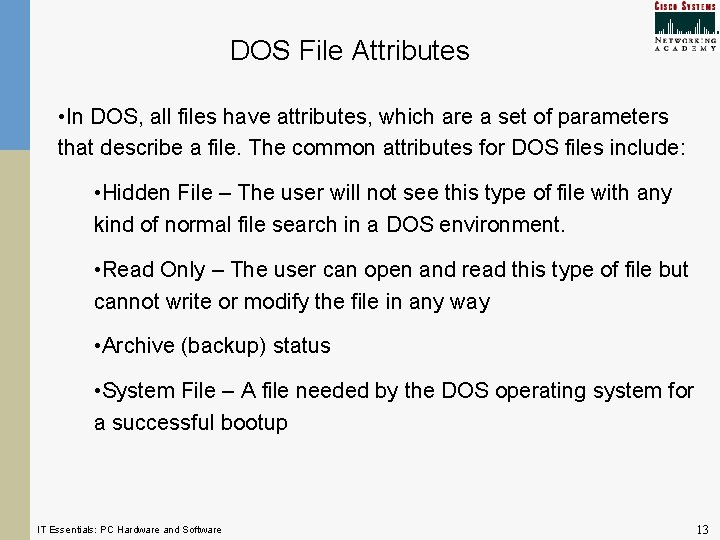 CISCO SYSTEMS
NETWORKING ACADEMY

DOS File Attributes

•In DOS, all files have attributes, which are a set of parameters that describe a file. The common attributes for DOS files include:

•Hidden File – The user will not see this type of file with any kind of normal file search in a DOS environment.

•Read Only – The user can open and read this type of file but cannot write or modify the file in any way

•Archive (backup) status

•System File – A file needed by the DOS operating system for a successful bootup

IT Essentials: PC Hardware and Software

13